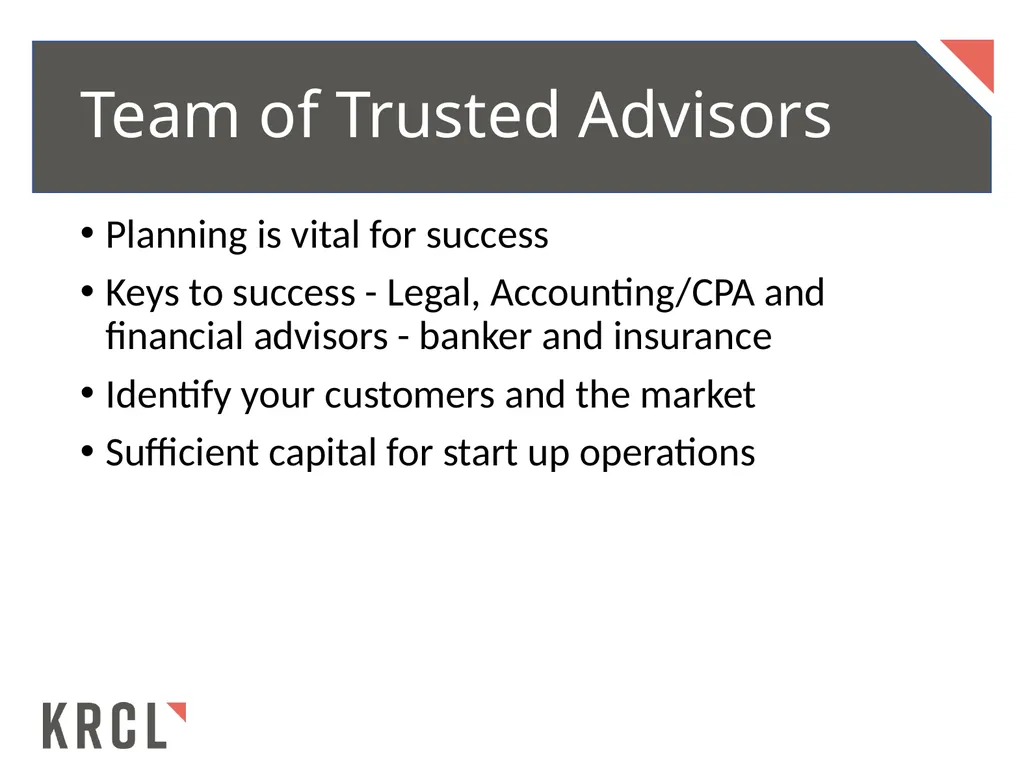 Team of Trusted Advisors

• Planning is vital for success
• Keys to success - Legal, Accounting/CPA and financial advisors - banker and insurance
• Identify your customers and the market
• Sufficient capital for start up operations

KRCL